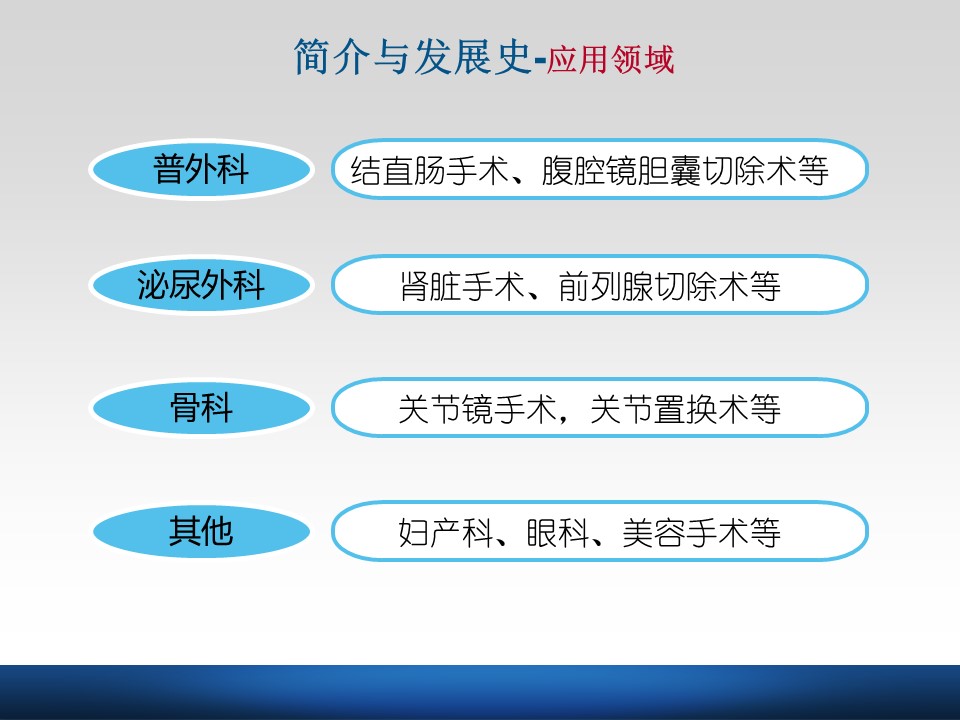 简介与发展史-应用领域

普外科

结直肠手术、腹腔镜胆囊切除术等

泌尿外科

肾脏手术、前列腺切除术等

骨科

关节镜手术，关节置换术等

其他

妇产科、眼科、美容手术等